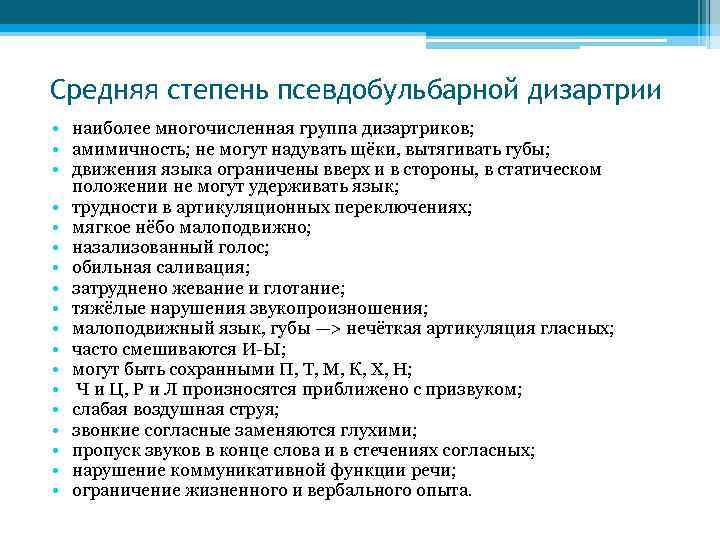 Средняя степень псевдобульбарной дизартрии

• наиболее многочисленная группа дизартриков;
• амимичность; не могут надувать щёки, вытягивать губы;
• движения языка ограничены вверх и в стороны, в статическом положении не могут удерживать язык;
• трудности в артикуляционных переключениях;
• мягкое нёбо малоподвижно;
• назализованный голос;
• обильная саливация;
• затруднено жевание и глотание;
• тяжёлые нарушения звукопроизношения;
• малоподвижный язык, губы —> нечёткая артикуляция гласных;
• часто смешиваются И-Ы;
• могут быть сохранными П, Т, М, К, Х, Н;
• Ч и Ц, Р и Л произносятся приближено с призвуком;
• слабая воздушная струя;
• звонкие согласные заменяются глухими;
• пропуск звуков в конце слова и в стечениях согласных;
• нарушение коммуникативной функции речи;
• ограничение жизненного и вербального опыта.